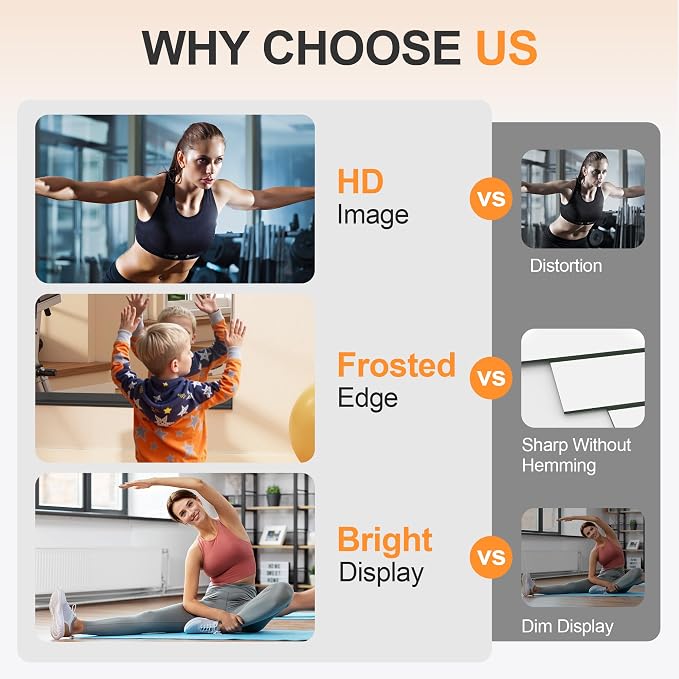 WHY CHOOSE US

HD
Image

VS

Distortion

Frosted
Edge

VS

Sharp Without Hemming

Bright
Display

VS

Dim Display